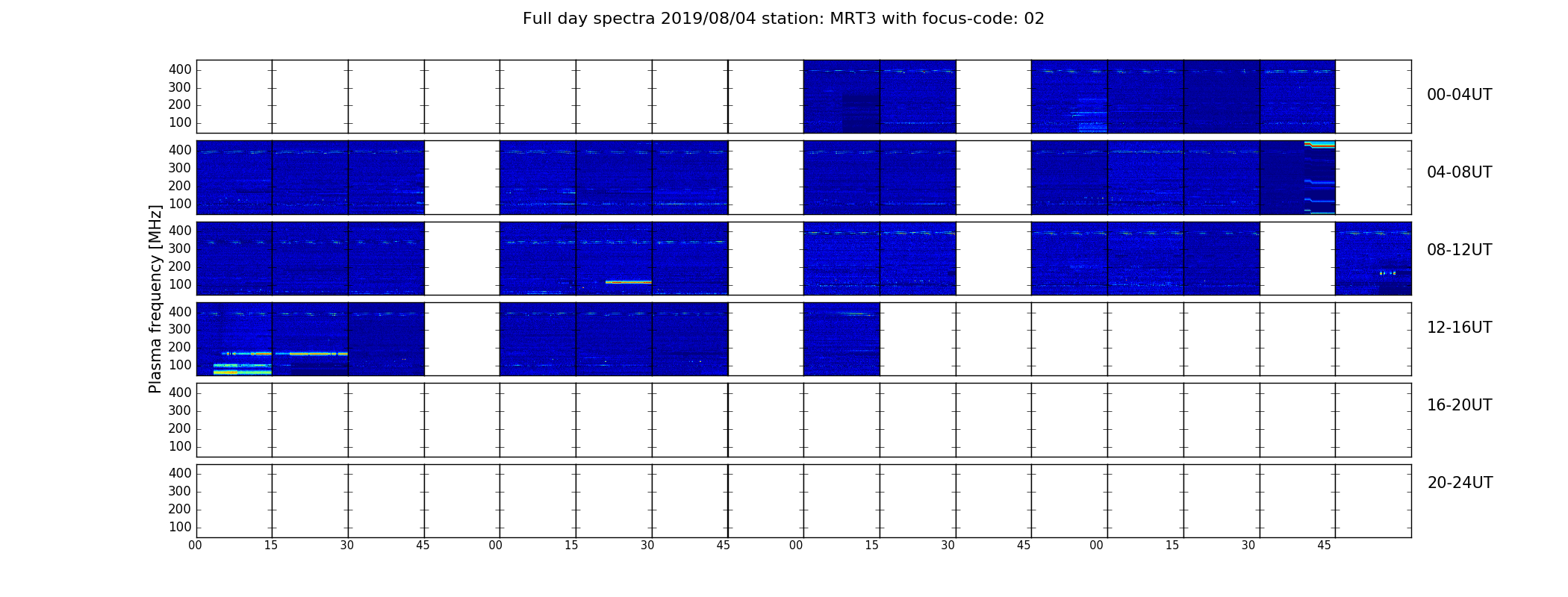 Full day spectra 2019/08/04 station: MRT3 with focus-code: 02

Plasma frequency [MHz]

400
300
200
100

00-04UT

400
300
200
100

04-08UT

400
300
200
100

08-12UT

400
300
200
100

12-16UT

400
300
200
100

16-20UT

400
300
200
100

20-24UT

00 15 30 45 00 15 30 45 00 15 30 45 00 15 30 45